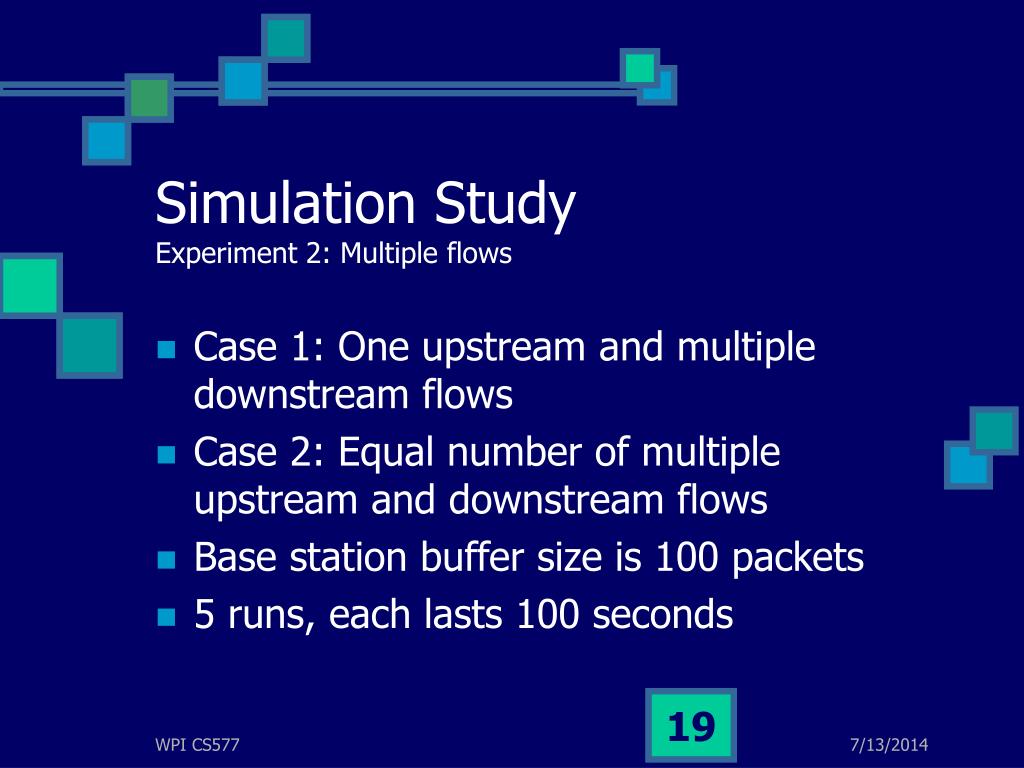 Simulation Study
Experiment 2: Multiple flows

- Case 1: One upstream and multiple downstream flows
- Case 2: Equal number of multiple upstream and downstream flows
- Base station buffer size is 100 packets
- 5 runs, each lasts 100 seconds

WPI CS577
19
7/13/2014